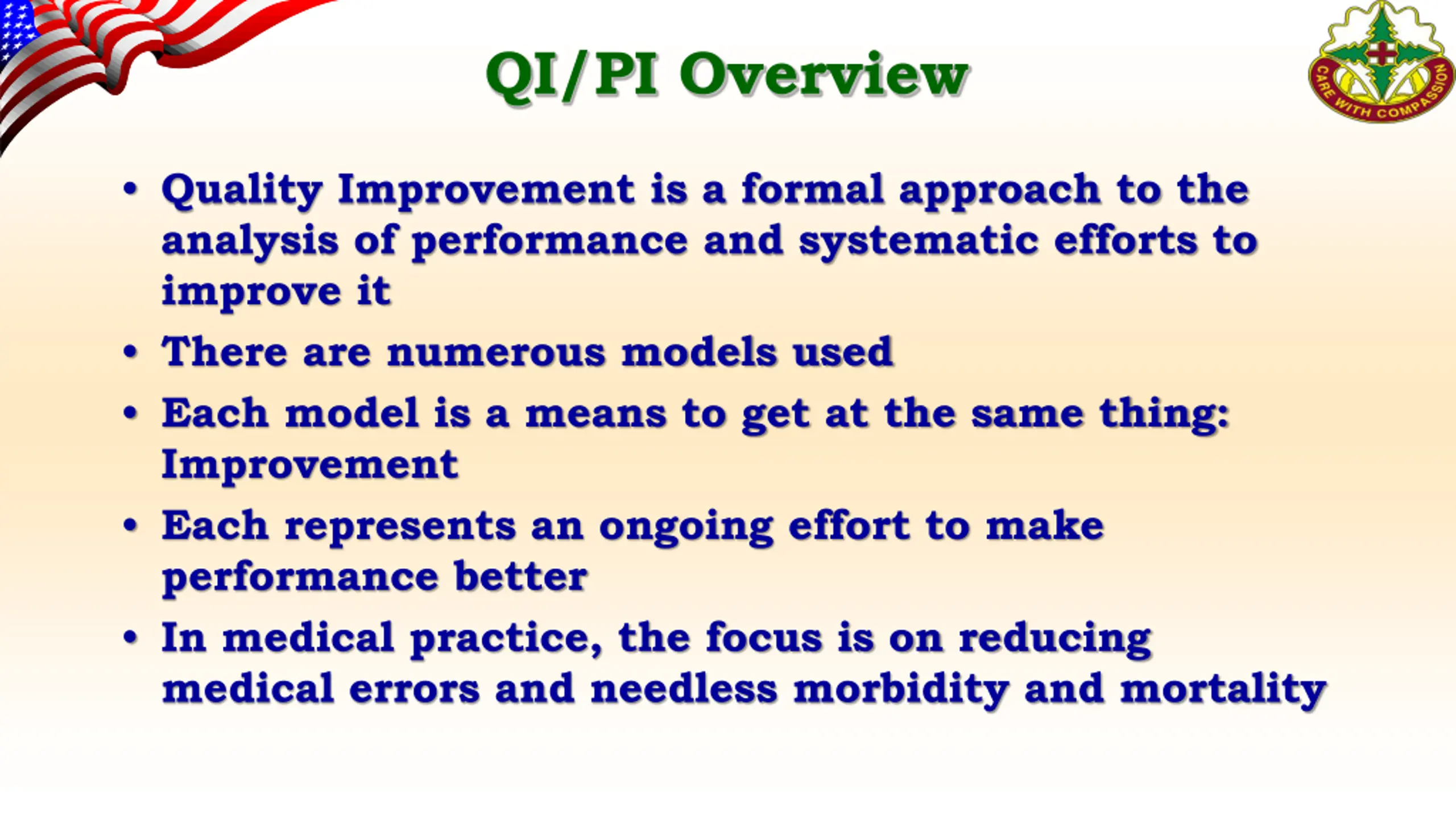 QI/PI Overview

CARE WITH COMPASSION

• Quality Improvement is a formal approach to the analysis of performance and systematic efforts to improve it

• There are numerous models used

• Each model is a means to get at the same thing: Improvement

• Each represents an ongoing effort to make performance better

• In medical practice, the focus is on reducing medical errors and needless morbidity and mortality